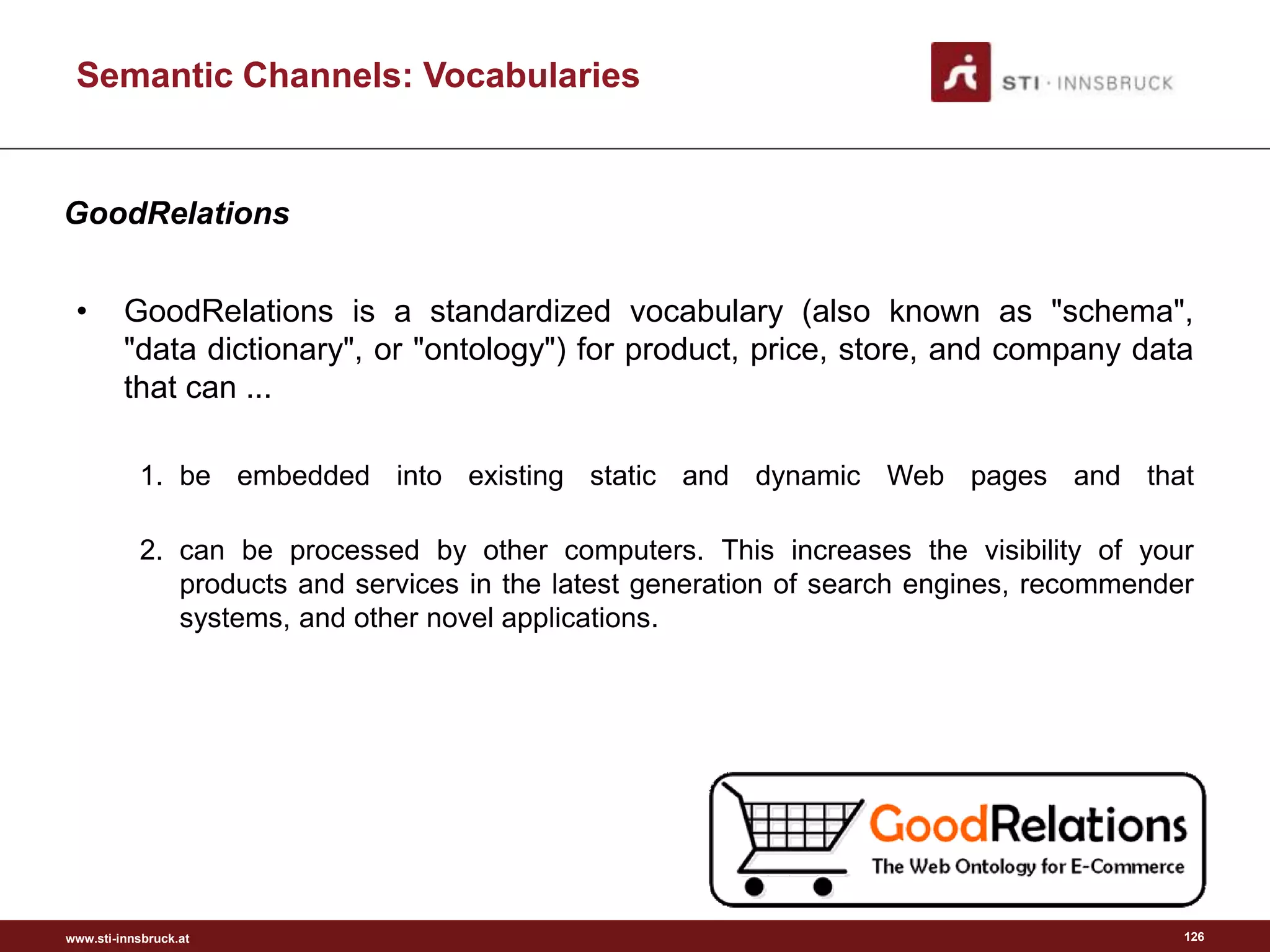 Semantic Channels: Vocabularies

STI · INNSBRUCK

GoodRelations

• GoodRelations is a standardized vocabulary (also known as "schema", "data dictionary", or "ontology") for product, price, store, and company data that can ...

1. be embedded into existing static and dynamic Web pages and that

2. can be processed by other computers. This increases the visibility of your products and services in the latest generation of search engines, recommender systems, and other novel applications.

GoodRelations
The Web Ontology for E-Commerce

www.sti-innsbruck.at

126